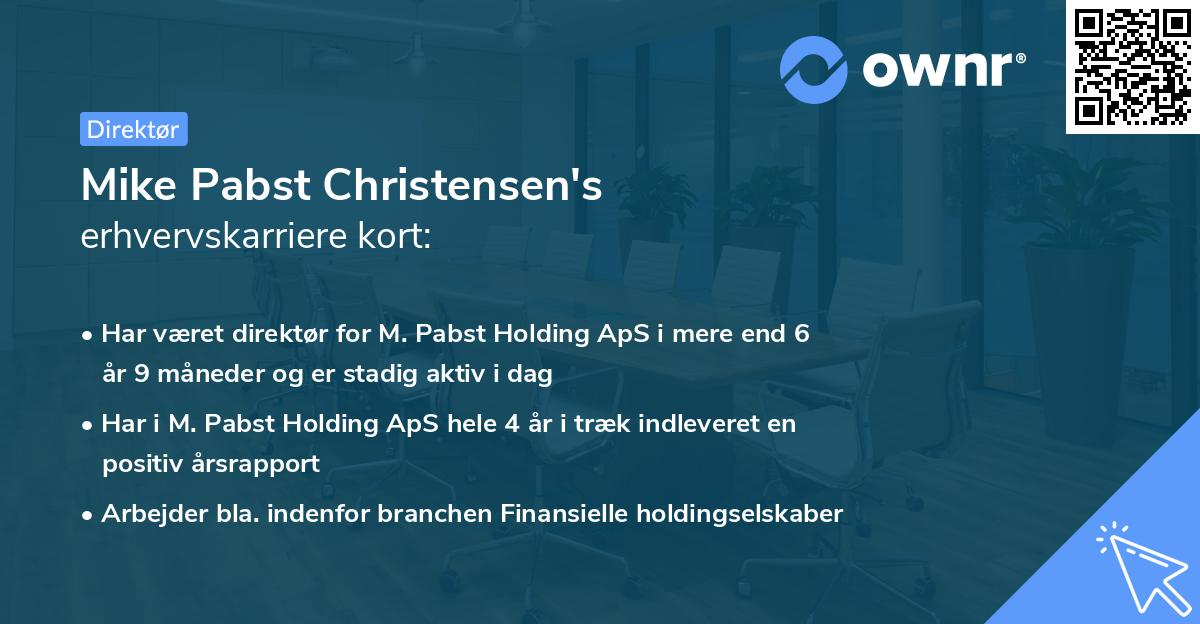 ownr®

Direktør

Mike Pabst Christensen's
erhvervskarriere kort:

• Har været direktør for M. Pabst Holding ApS i mere end 6 år 9 måneder og er stadig aktiv i dag
• Har i M. Pabst Holding ApS hele 4 år i træk indleveret en positiv årsrapport
• Arbejder bla. indenfor branchen Finansielle holdingselskaber